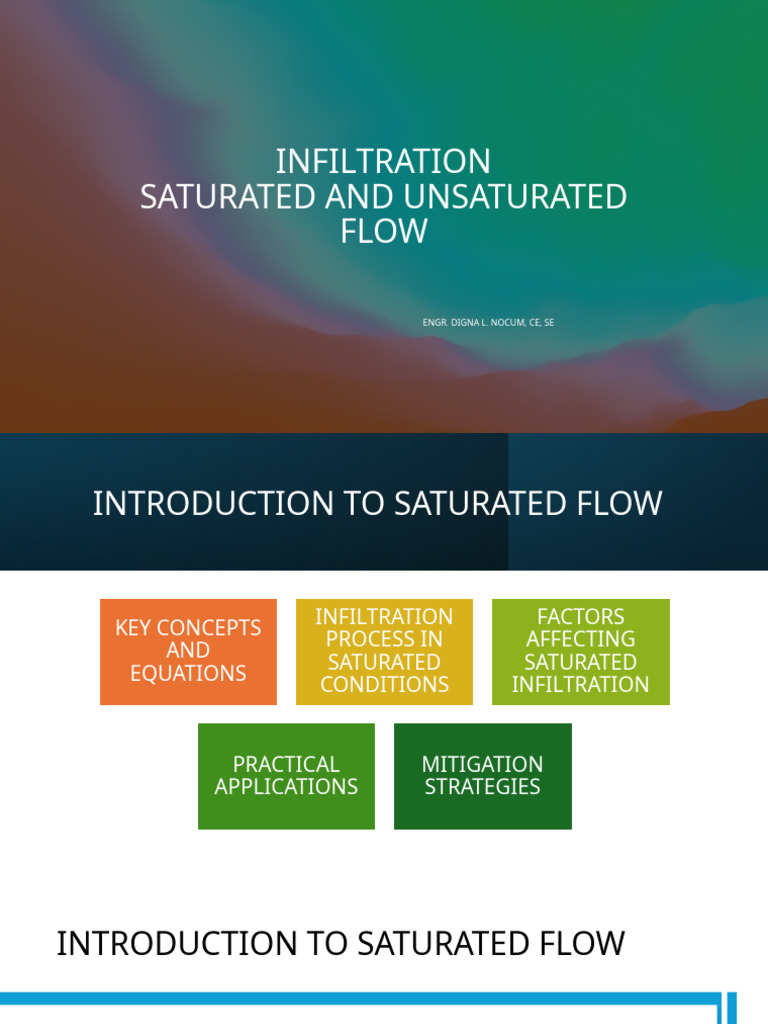 INFILTRATION
SATURATED AND UNSATURATED FLOW

ENGR. DIGNA L. NOCUM, CE, SE

INTRODUCTION TO SATURATED FLOW

KEY CONCEPTS AND EQUATIONS

INFILTRATION PROCESS IN SATURATED CONDITIONS

FACTORS AFFECTING SATURATED INFILTRATION

PRACTICAL APPLICATIONS

MITIGATION STRATEGIES

INTRODUCTION TO SATURATED FLOW